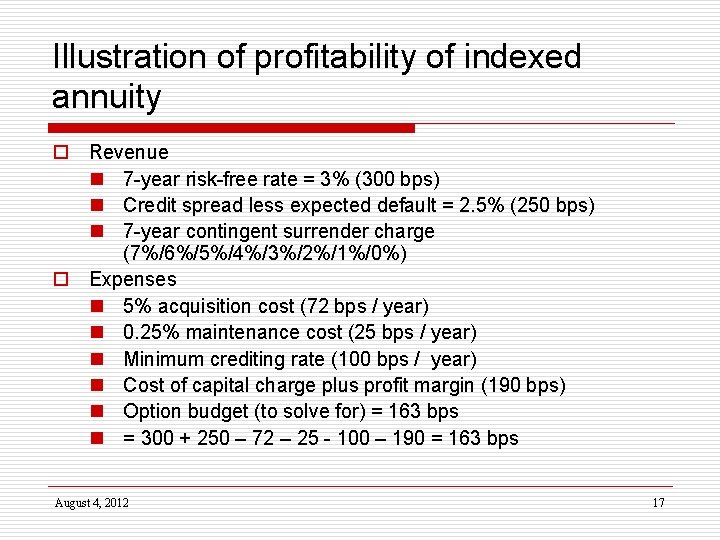 Illustration of profitability of indexed annuity

Revenue
7-year risk-free rate = 3% (300 bps)
Credit spread less expected default = 2.5% (250 bps)
7-year contingent surrender charge (7%/6%/5%/4%/3%/2%/1%/0%)

Expenses
5% acquisition cost (72 bps / year)
0.25% maintenance cost (25 bps / year)
Minimum crediting rate (100 bps / year)
Cost of capital charge plus profit margin (190 bps)
Option budget (to solve for) = 163 bps
= 300 + 250 – 72 – 25 - 100 – 190 = 163 bps

August 4, 2012

17